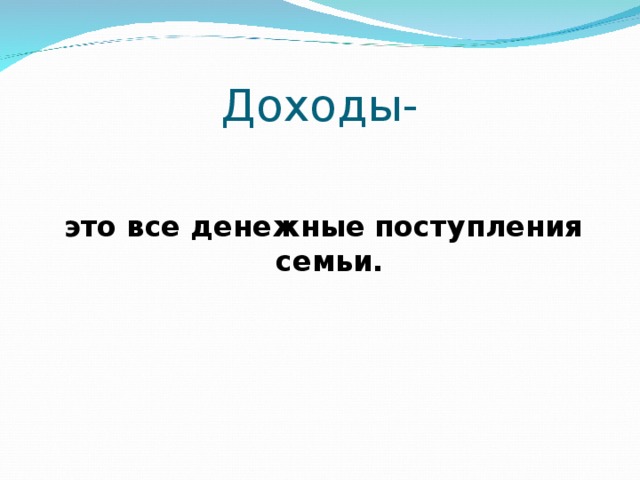 Доходы-

это все денежные поступления семьи.